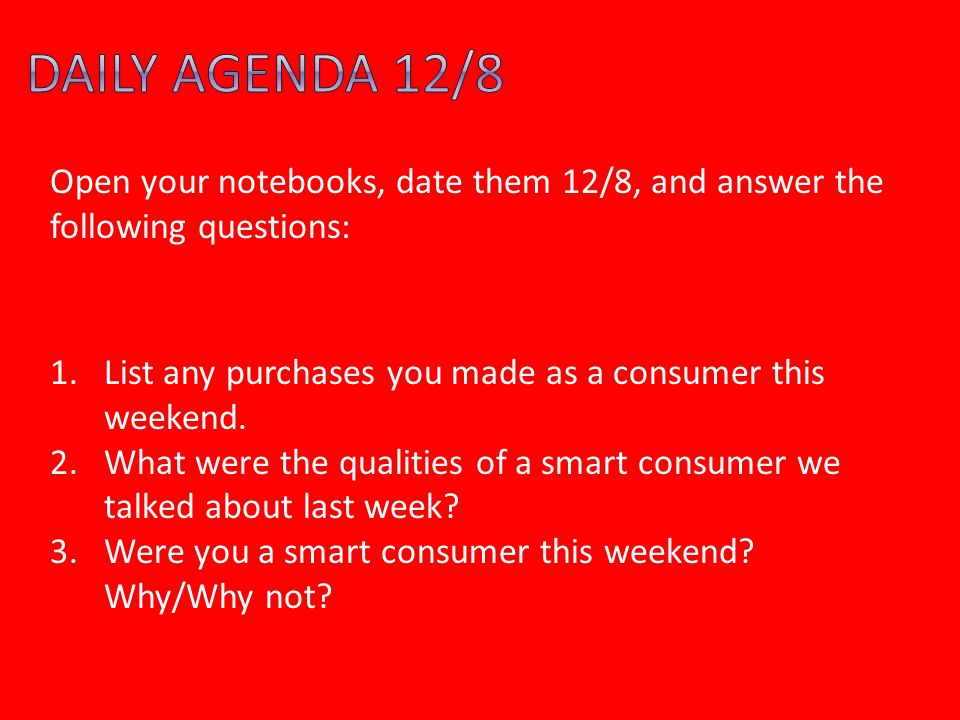 DAILY AGENDA 12/8

Open your notebooks, date them 12/8, and answer the following questions:

1. List any purchases you made as a consumer this weekend.
2. What were the qualities of a smart consumer we talked about last week?
3. Were you a smart consumer this weekend? Why/Why not?